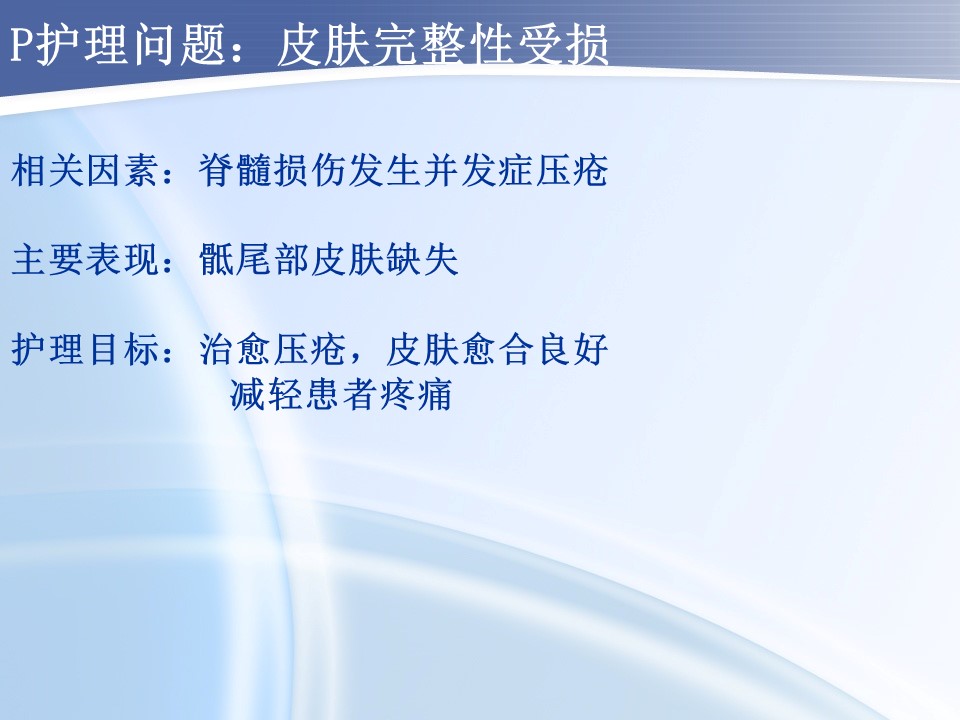 P护理问题：皮肤完整性受损

相关因素：脊髓损伤发生并发症压疮

主要表现：骶尾部皮肤缺失

护理目标：治愈压疮，皮肤愈合良好
减轻患者疼痛